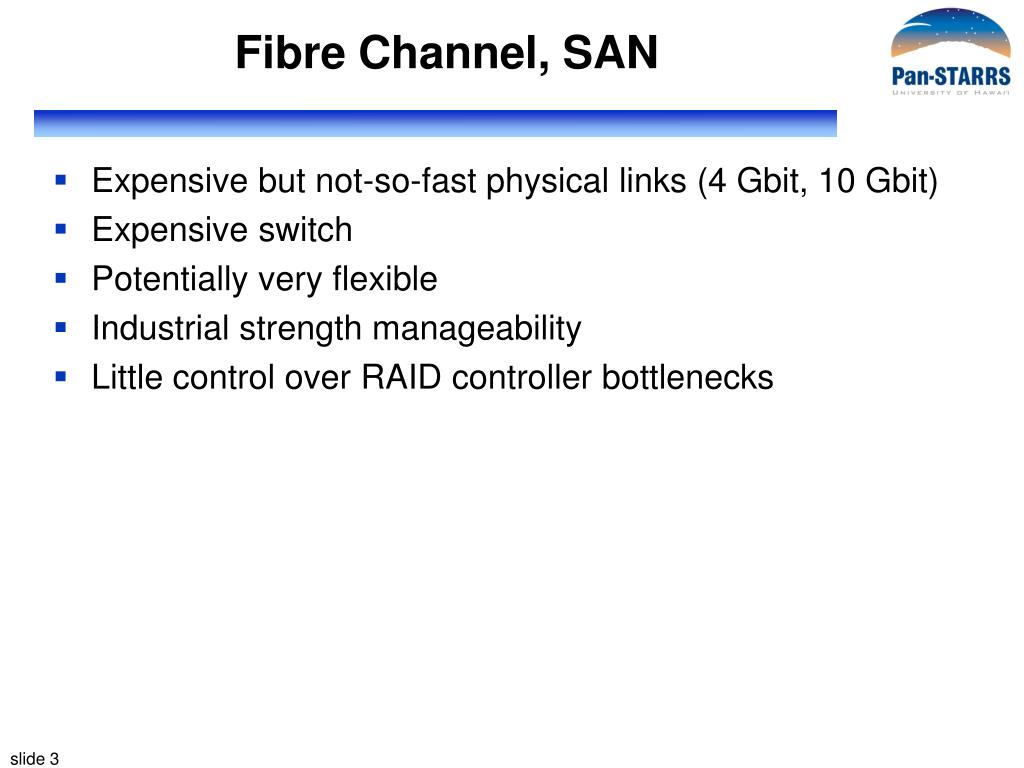 Fibre Channel, SAN

Pan-STARRS
UNIVERSITY OF HAWAII

- Expensive but not-so-fast physical links (4 Gbit, 10 Gbit)
- Expensive switch
- Potentially very flexible
- Industrial strength manageability
- Little control over RAID controller bottlenecks

slide 3